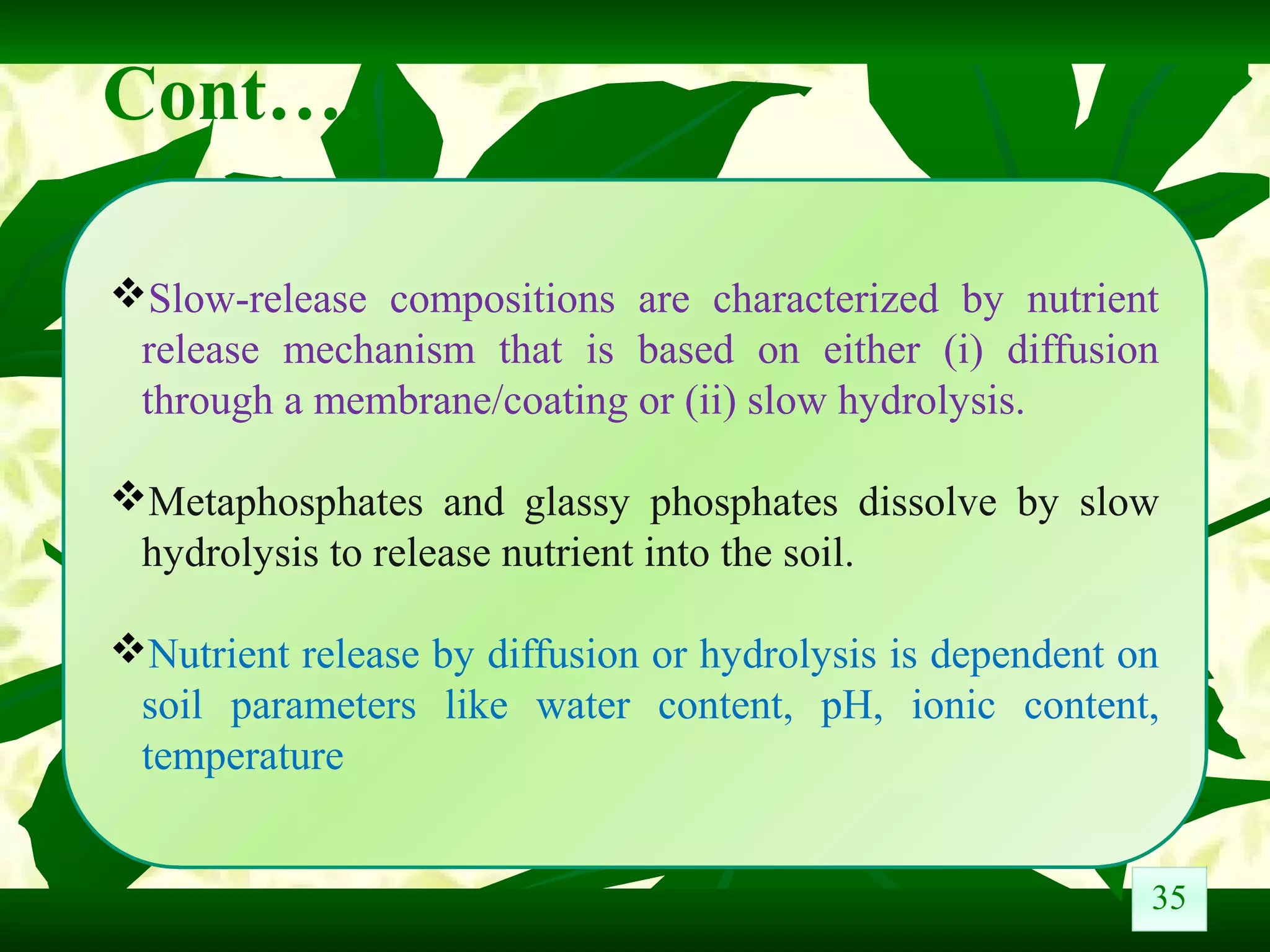 Cont…

❖Slow-release compositions are characterized by nutrient release mechanism that is based on either (i) diffusion through a membrane/coating or (ii) slow hydrolysis.

❖Metaphosphates and glassy phosphates dissolve by slow hydrolysis to release nutrient into the soil.

❖Nutrient release by diffusion or hydrolysis is dependent on soil parameters like water content, pH, ionic content, temperature

35